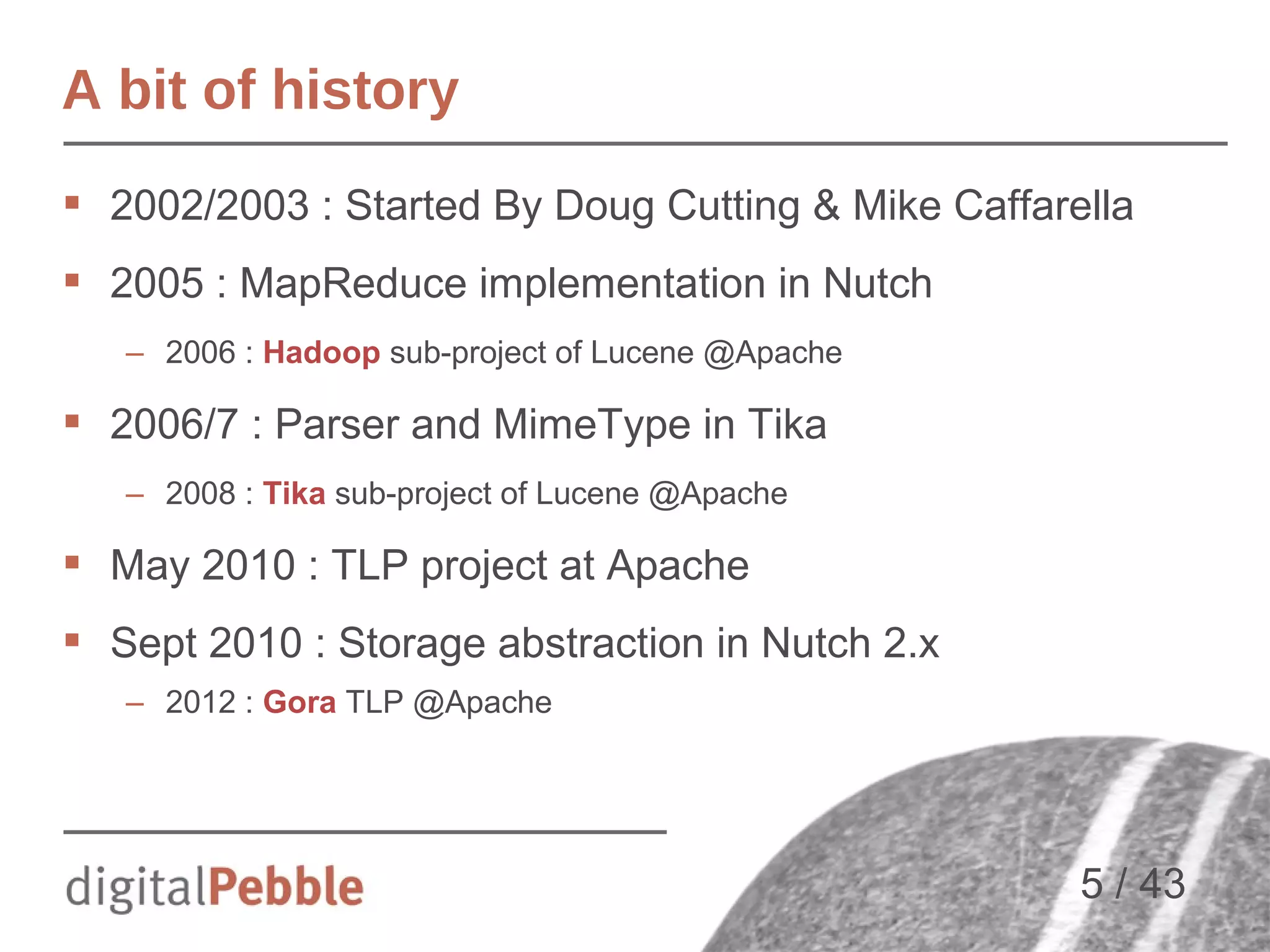 A bit of history

▪ 2002/2003 : Started By Doug Cutting & Mike Caffarella

▪ 2005 : MapReduce implementation in Nutch

– 2006 : Hadoop sub-project of Lucene @Apache

▪ 2006/7 : Parser and MimeType in Tika

– 2008 : Tika sub-project of Lucene @Apache

▪ May 2010 : TLP project at Apache

▪ Sept 2010 : Storage abstraction in Nutch 2.x

– 2012 : Gora TLP @Apache

digitalPebble

5 / 43